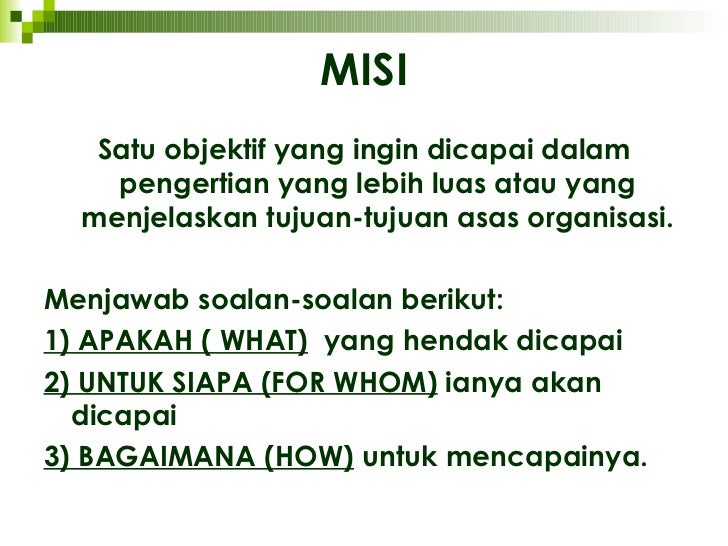 MISI

Satu objektif yang ingin dicapai dalam pengertian yang lebih luas atau yang menjelaskan tujuan-tujuan asas organisasi.

Menjawab soalan-soalan berikut:

1) APAKAH ( WHAT) yang hendak dicapai

2) UNTUK SIAPA (FOR WHOM) ianya akan dicapai

3) BAGAIMANA (HOW) untuk mencapainya.